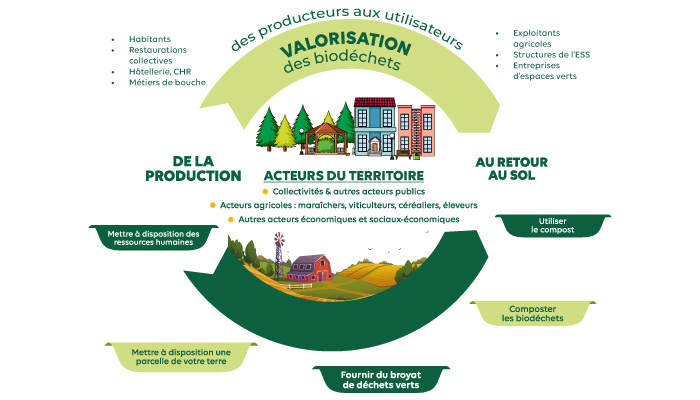 des producteurs aux utilisateurs

VALORISATION
des biodéchets

- Habitants
- Restaurations collectives
- Hôtellerie, CHR
- Métiers de bouche

- Exploitants agricoles
- Structures de l'ESS
- Entreprises d'espaces verts

DE LA PRODUCTION

ACTEURS DU TERRITOIRE
- Collectivités & autres acteurs publics
- Acteurs agricoles : maraîchers, viticulteurs, céréaliers, éleveurs
- Autres acteurs économiques et sociaux-économiques

AU RETOUR AU SOL

Mettre à disposition des ressources humaines

Utiliser le compost

Composter les biodéchets

Mettre à disposition une parcelle de votre terre

Fournir du broyat de déchets verts